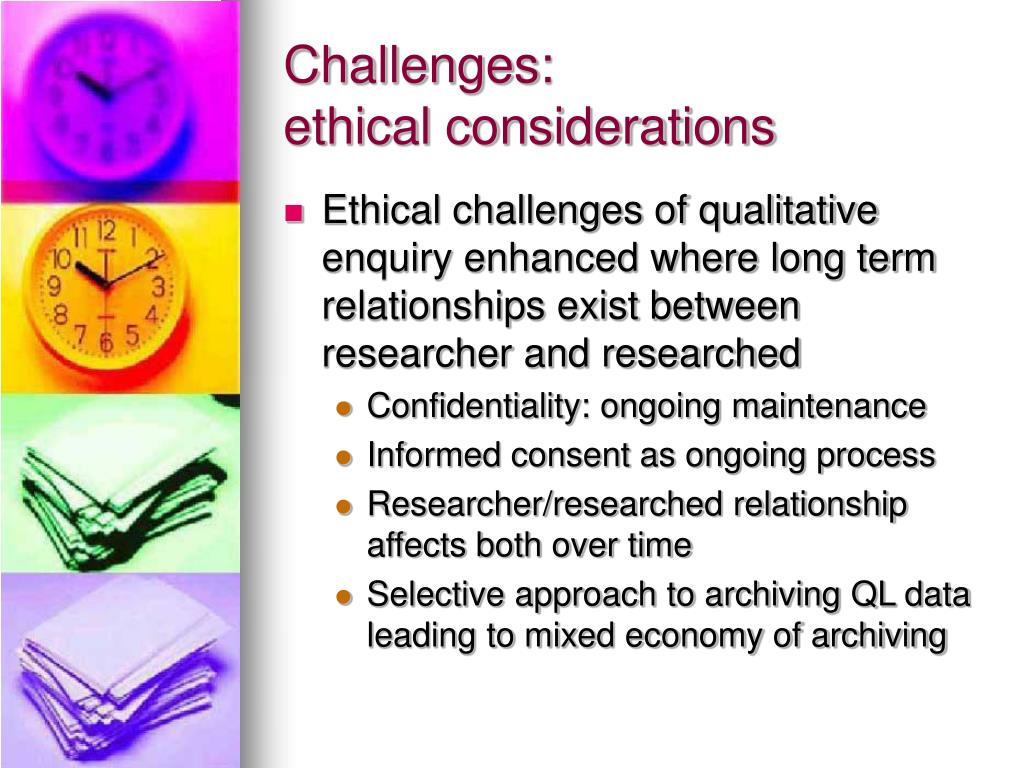 Challenges:
ethical considerations

Ethical challenges of qualitative enquiry enhanced where long term relationships exist between researcher and researched

Confidentiality: ongoing maintenance
Informed consent as ongoing process
Researcher/researched relationship affects both over time
Selective approach to archiving QL data leading to mixed economy of archiving